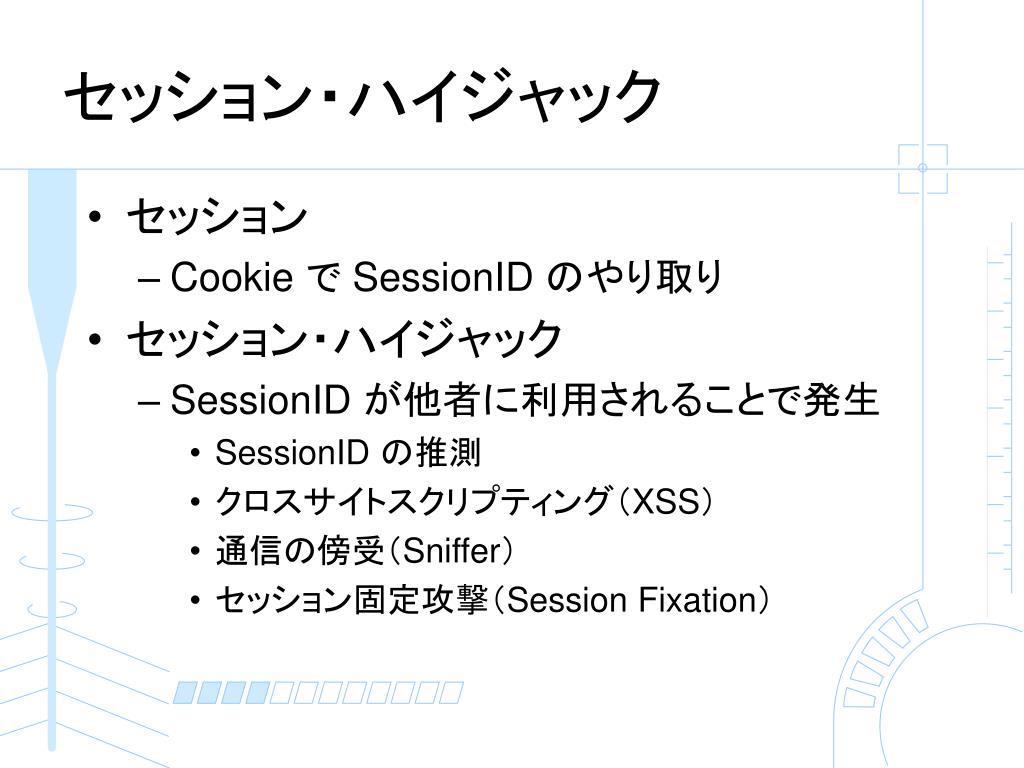 セッション・ハイジャック

• セッション
  – Cookie で SessionID のやり取り
• セッション・ハイジャック
  – SessionID が他者に利用されることで発生
    • SessionID の推測
    • クロスサイトスクリプティング（XSS）
    • 通信の傍受（Sniffer）
    • セッション固定攻撃（Session Fixation）